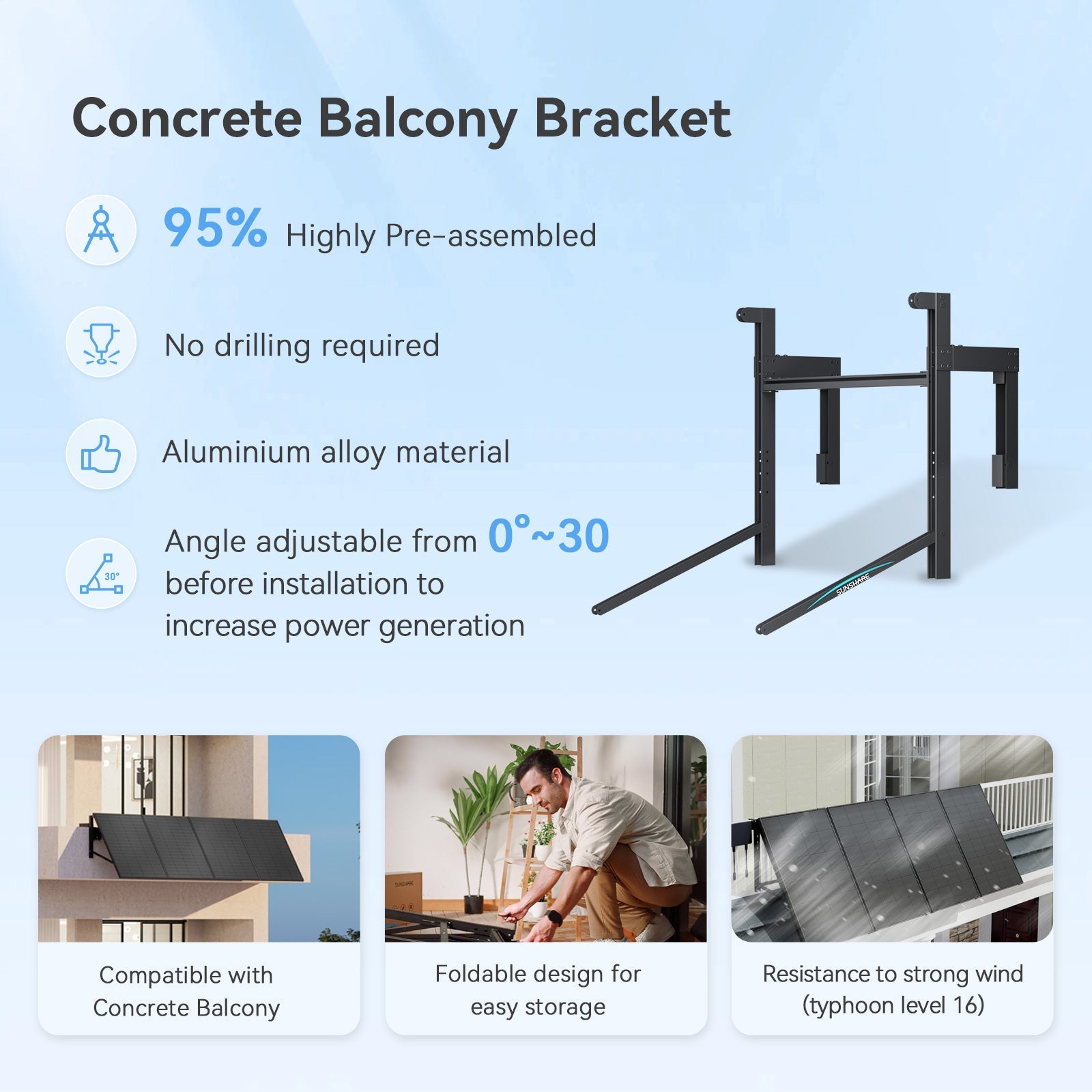 Concrete Balcony Bracket

95% Highly Pre-assembled

No drilling required

Aluminium alloy material

30°

Angle adjustable from 0°~30 before installation to increase power generation

SUNSHARE

SUNSHARE

Compatible with Concrete Balcony

Foldable design for easy storage

Resistance to strong wind (typhoon level 16)